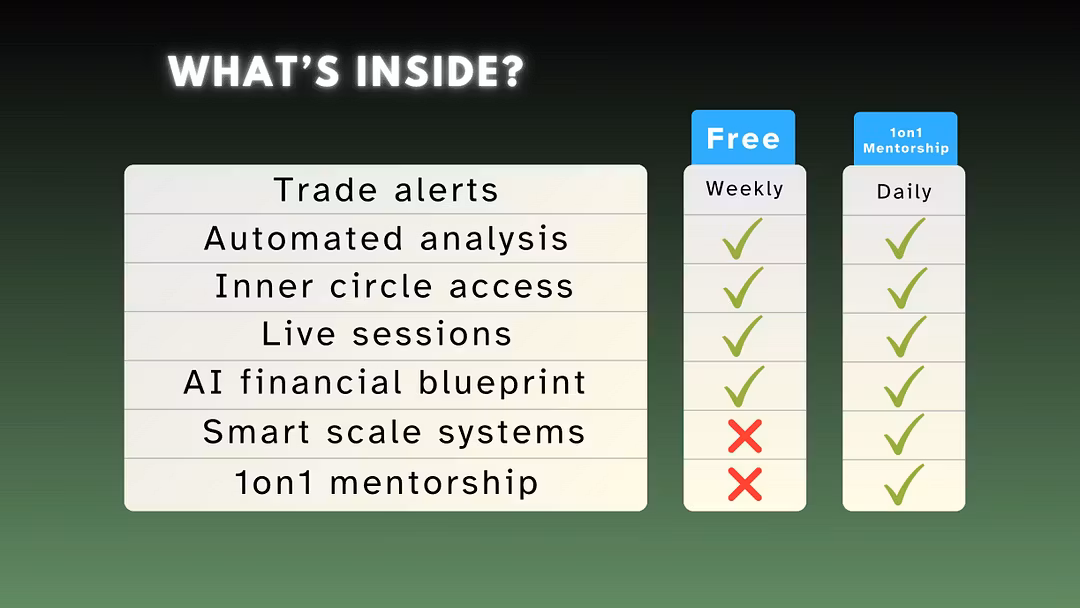 WHAT'S INSIDE?

| | Free | 1on1 Mentorship |
|---|---|---|
| Trade alerts | Weekly | Daily |
| Automated analysis | ✓ | ✓ |
| Inner circle access | ✓ | ✓ |
| Live sessions | ✓ | ✓ |
| AI financial blueprint | ✓ | ✓ |
| Smart scale systems | ✗ | ✓ |
| 1on1 mentorship | ✗ | ✓ |